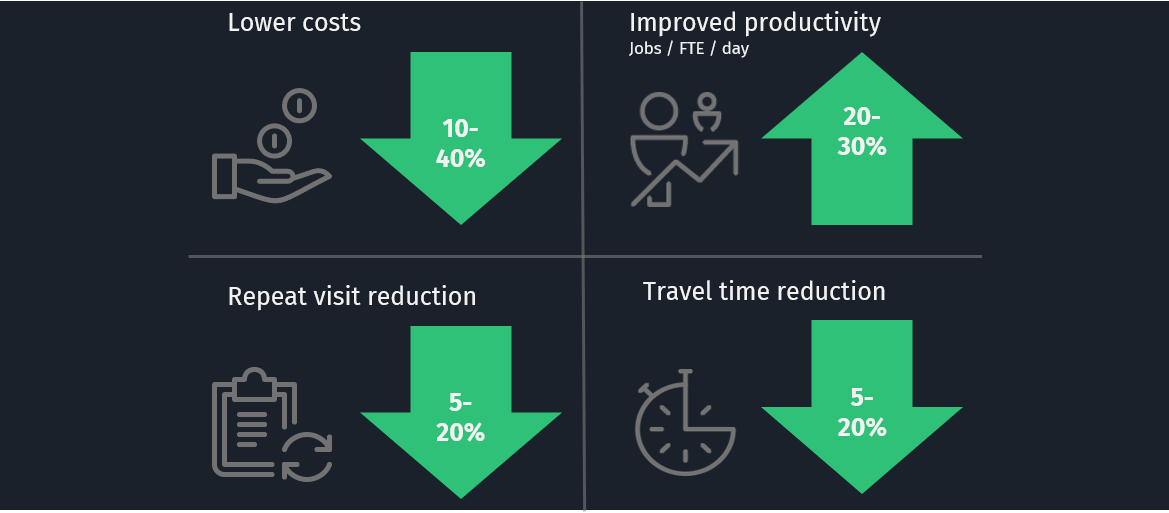 Lower costs

10-40%

Improved productivity
Jobs / FTE / day

20-30%

Repeat visit reduction

5-20%

Travel time reduction

5-20%